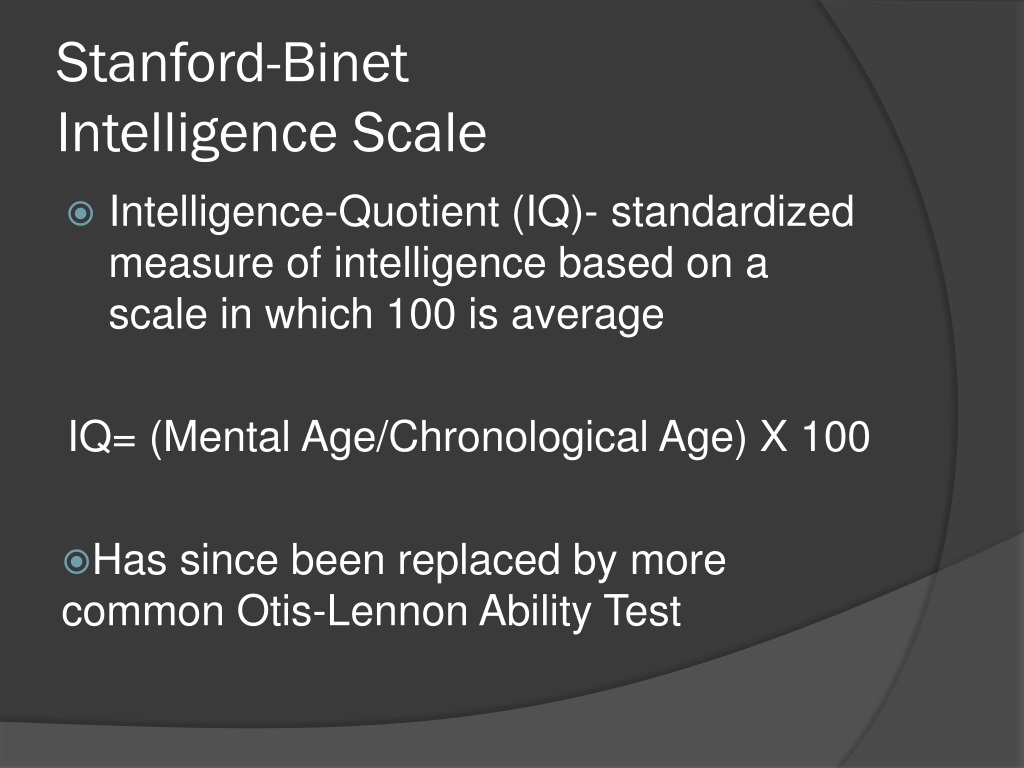 Stanford-Binet
Intelligence Scale

Intelligence-Quotient (IQ)- standardized measure of intelligence based on a scale in which 100 is average

IQ= (Mental Age/Chronological Age) X 100

Has since been replaced by more common Otis-Lennon Ability Test